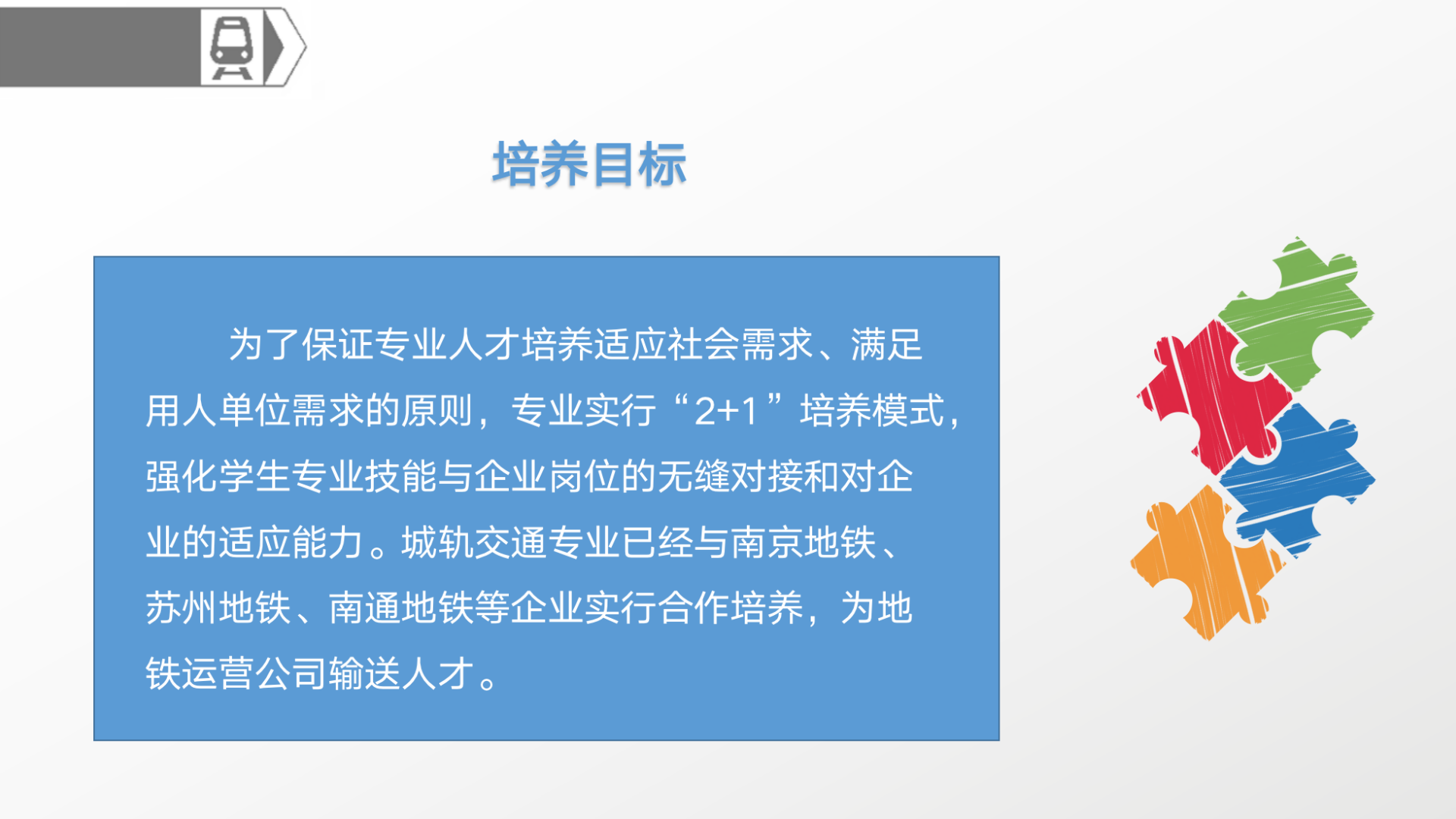 培养目标

为了保证专业人才培养适应社会需求、满足用人单位需求的原则，专业实行“2+1”培养模式，强化学生专业技能与企业岗位的无缝对接和对企业的适应能力。城轨交通专业已经与南京地铁、苏州地铁、南通地铁等企业实行合作培养，为地铁运营公司输送人才。